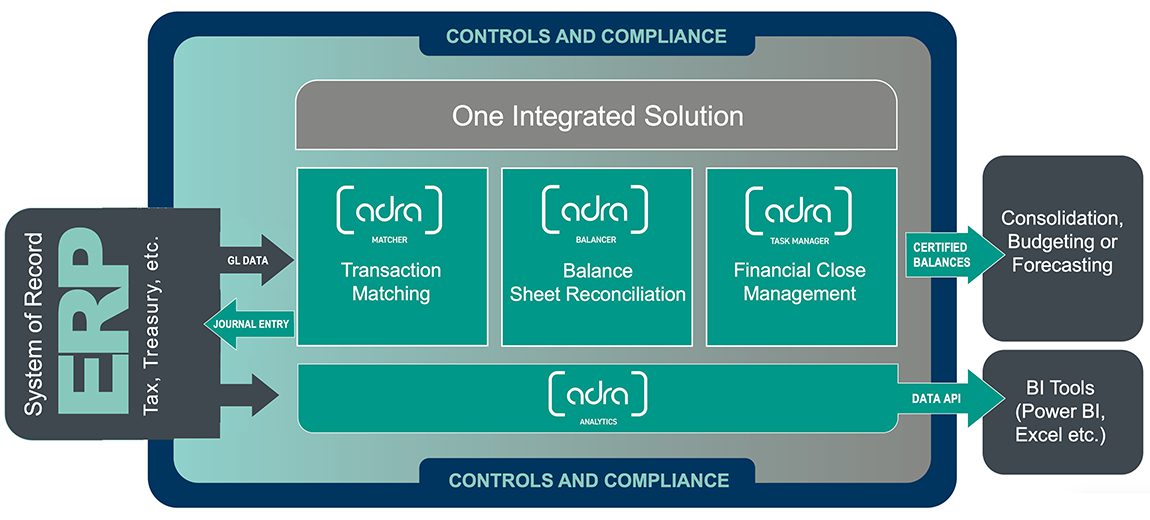 CONTROLS AND COMPLIANCE

One Integrated Solution

System of Record
ERP
Tax, Treasury, etc.

GL DATA

JOURNAL ENTRY

adra
MATCHER
Transaction Matching

adra
BALANCER
Balance Sheet Reconciliation

adra
TASK MANAGER
Financial Close Management

CERTIFIED BALANCES

Consolidation, Budgeting or Forecasting

adra
ANALYTICS

DATA API

BI Tools (Power BI, Excel etc.)

CONTROLS AND COMPLIANCE